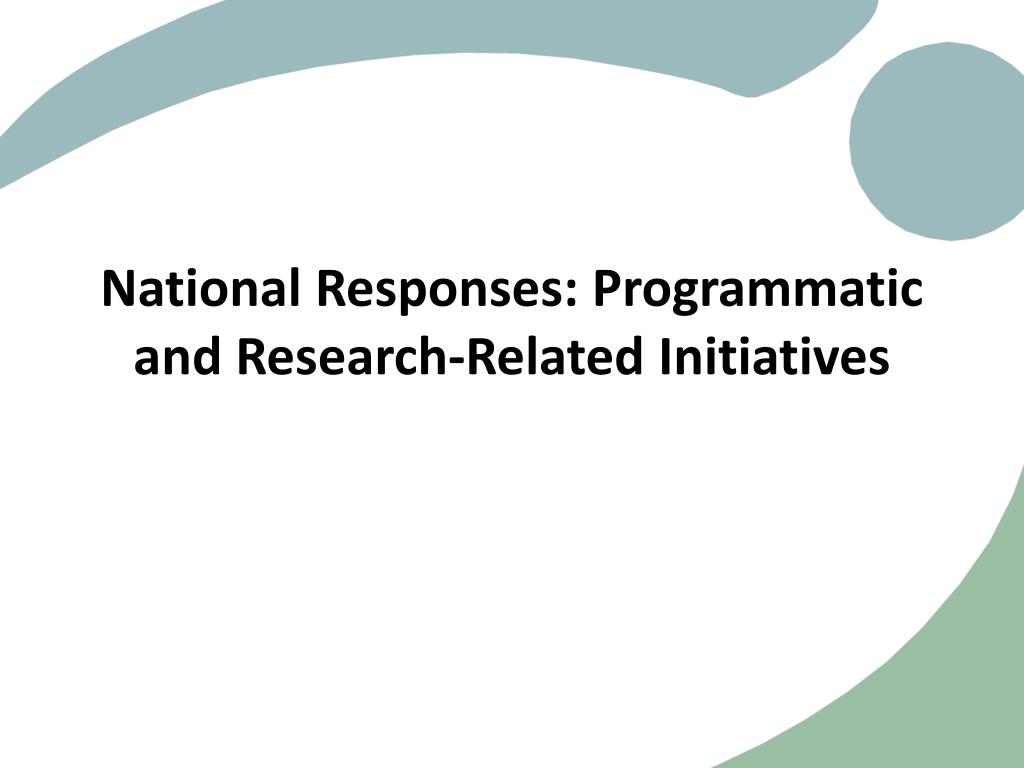 National Responses: Programmatic and Research-Related Initiatives